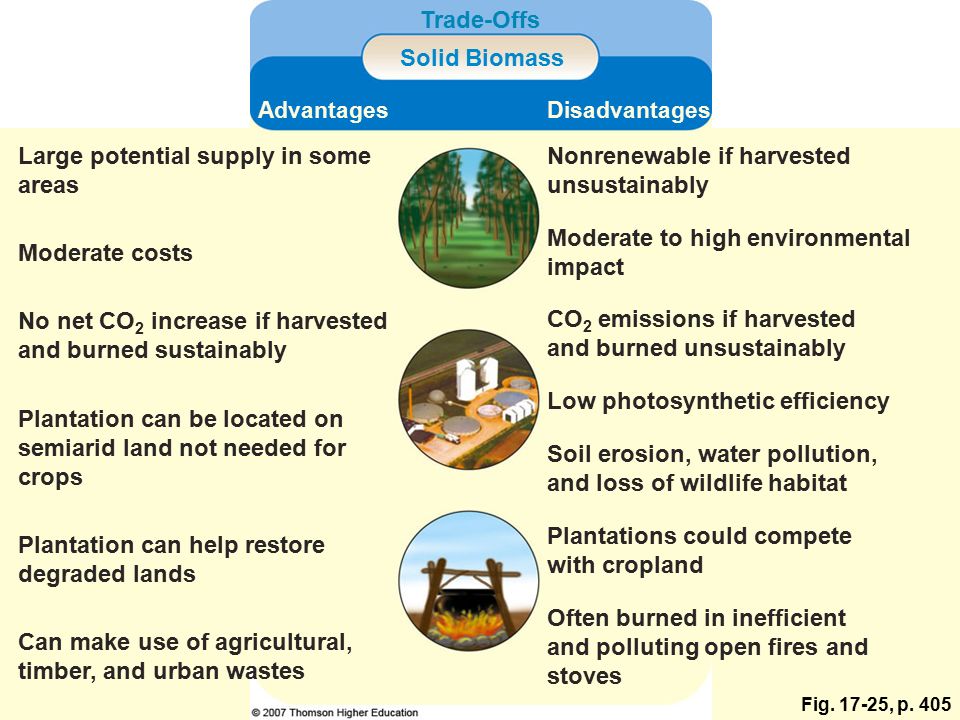 Trade-Offs

Solid Biomass

Advantages

Large potential supply in some areas

Moderate costs

No net $CO_2$ increase if harvested and burned sustainably

Plantation can be located on semiarid land not needed for crops

Plantation can help restore degraded lands

Can make use of agricultural, timber, and urban wastes

Disadvantages

Nonrenewable if harvested unsustainably

Moderate to high environmental impact

$CO_2$ emissions if harvested and burned unsustainably

Low photosynthetic efficiency

Soil erosion, water pollution, and loss of wildlife habitat

Plantations could compete with cropland

Often burned in inefficient and polluting open fires and stoves

© 2007 Thomson Higher Education

Fig. 17-25, p. 405